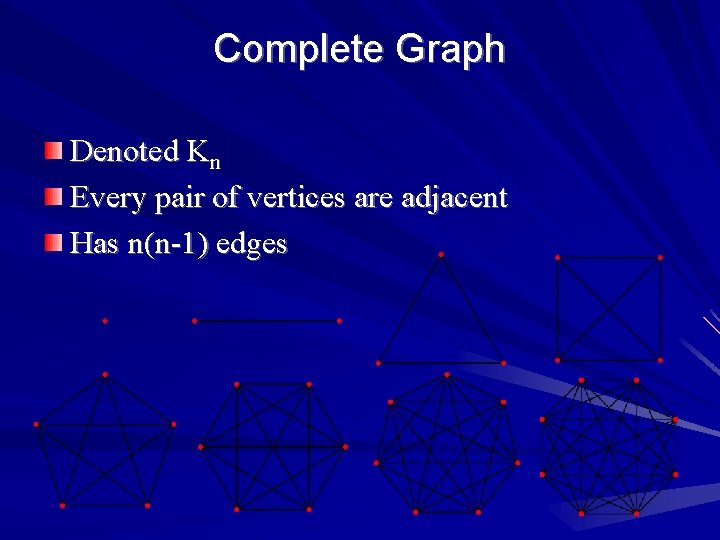 Complete Graph

Denoted $K_n$

Every pair of vertices are adjacent

Has n(n-1) edges